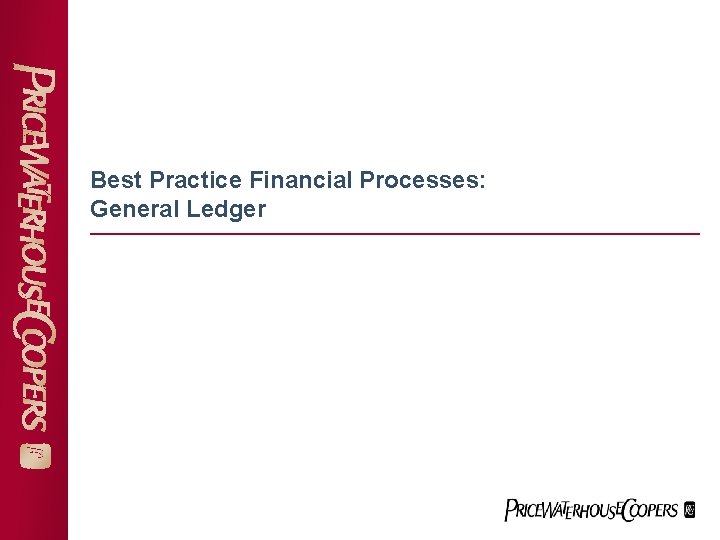 PRICEWATERHOUSECOOPERS

Best Practice Financial Processes:
General Ledger

PRICEWATERHOUSECOOPERS